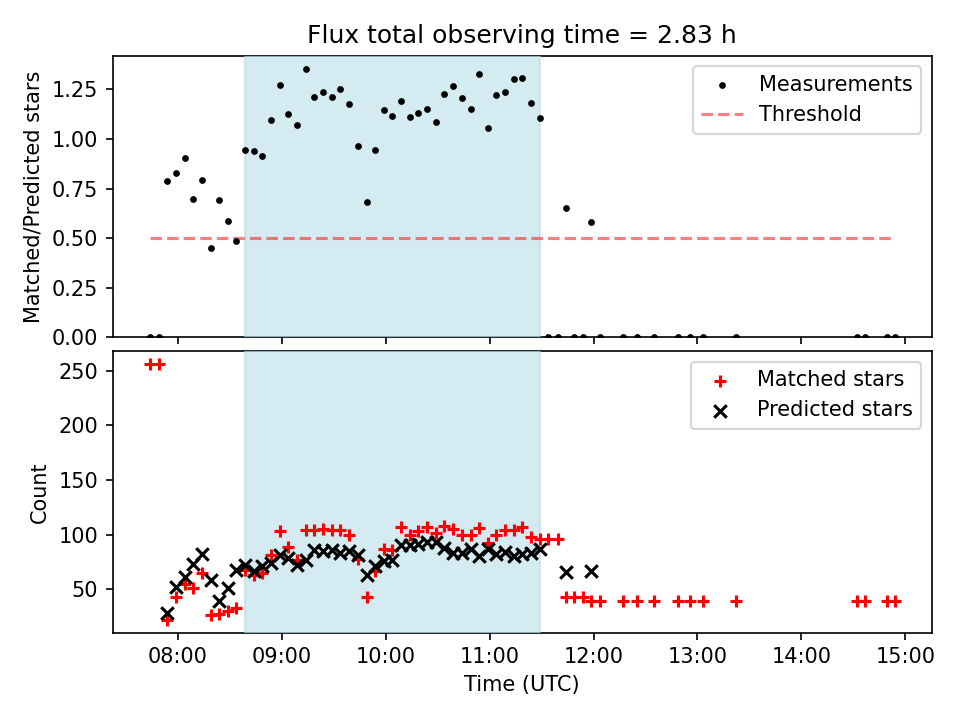 Flux total observing time = 2.83 h

Matched/Predicted stars

1.25
1.00
0.75
0.50
0.25
0.00

Measurements
Threshold

Count

250
200
150
100
50

Matched stars
Predicted stars

08:00 09:00 10:00 11:00 12:00 13:00 14:00 15:00

Time (UTC)